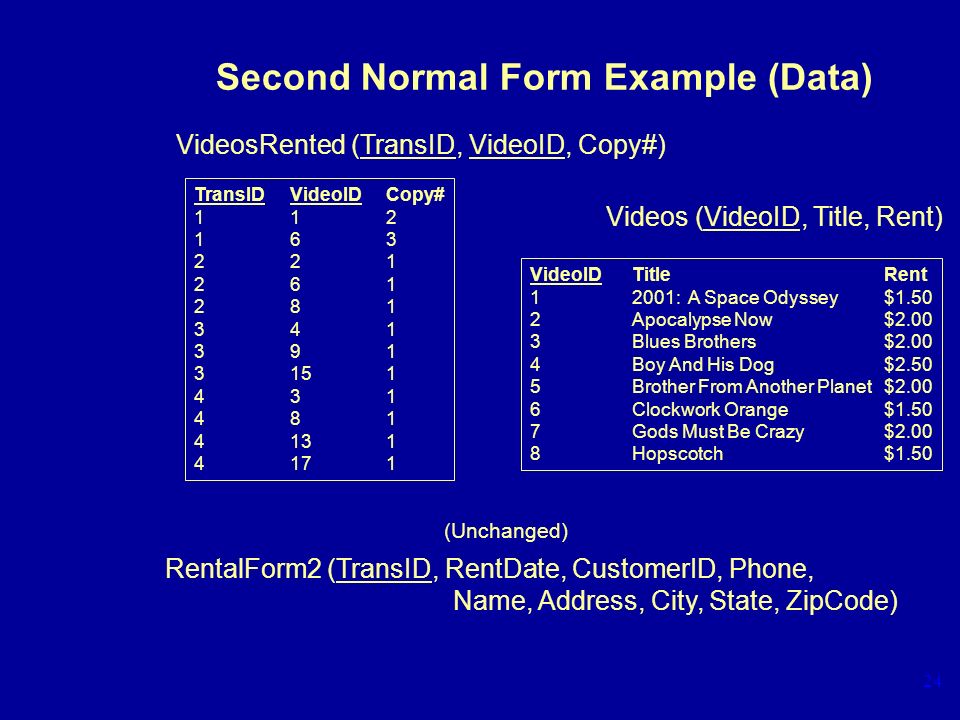 Second Normal Form Example (Data)

VideosRented (TransID, VideoID, Copy#)

| TransID | VideoID | Copy# |
|---|---|---|
| 1 | 1 | 2 |
| 1 | 6 | 3 |
| 2 | 2 | 1 |
| 2 | 6 | 1 |
| 2 | 8 | 1 |
| 3 | 4 | 1 |
| 3 | 9 | 1 |
| 3 | 15 | 1 |
| 4 | 3 | 1 |
| 4 | 8 | 1 |
| 4 | 13 | 1 |
| 4 | 17 | 1 |

Videos (VideoID, Title, Rent)

| VideoID | Title | Rent |
|---|---|---|
| 1 | 2001: A Space Odyssey | $1.50 |
| 2 | Apocalypse Now | $2.00 |
| 3 | Blues Brothers | $2.00 |
| 4 | Boy And His Dog | $2.50 |
| 5 | Brother From Another Planet | $2.00 |
| 6 | Clockwork Orange | $1.50 |
| 7 | Gods Must Be Crazy | $2.00 |
| 8 | Hopscotch | $1.50 |

(Unchanged)

RentalForm2 (TransID, RentDate, CustomerID, Phone, Name, Address, City, State, ZipCode)

24